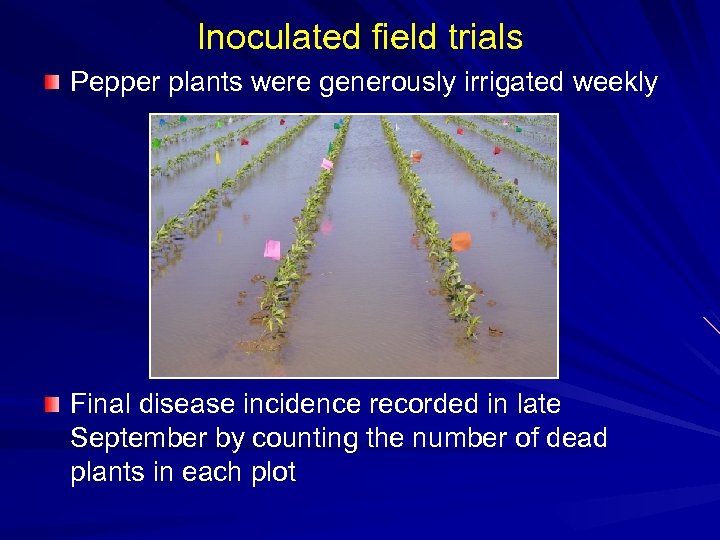 Inoculated field trials

Pepper plants were generously irrigated weekly

Final disease incidence recorded in late September by counting the number of dead plants in each plot